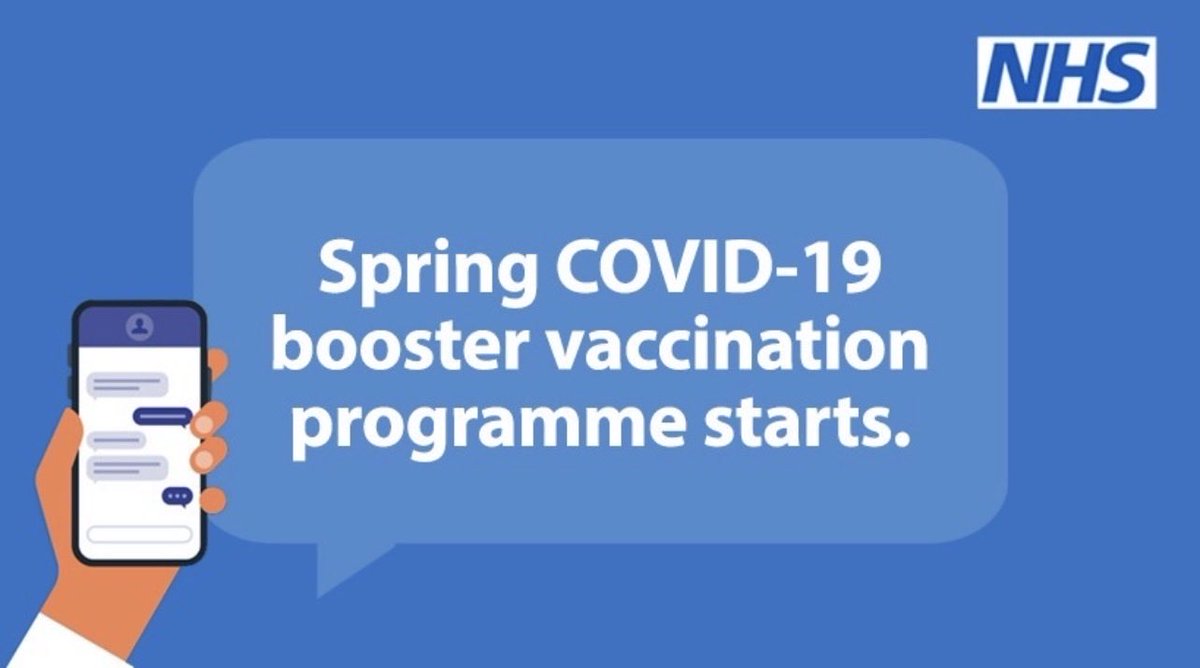 NHS

Spring COVID-19 booster vaccination programme starts.